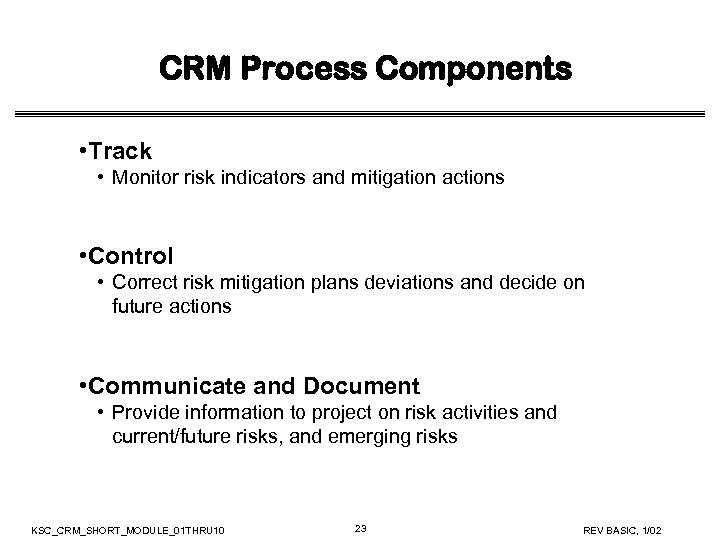 CRM Process Components

•Track
• Monitor risk indicators and mitigation actions

•Control
• Correct risk mitigation plans deviations and decide on future actions

•Communicate and Document
• Provide information to project on risk activities and current/future risks, and emerging risks

KSC_CRM_SHORT_MODULE_01THRU10

23

REV BASIC, 1/02